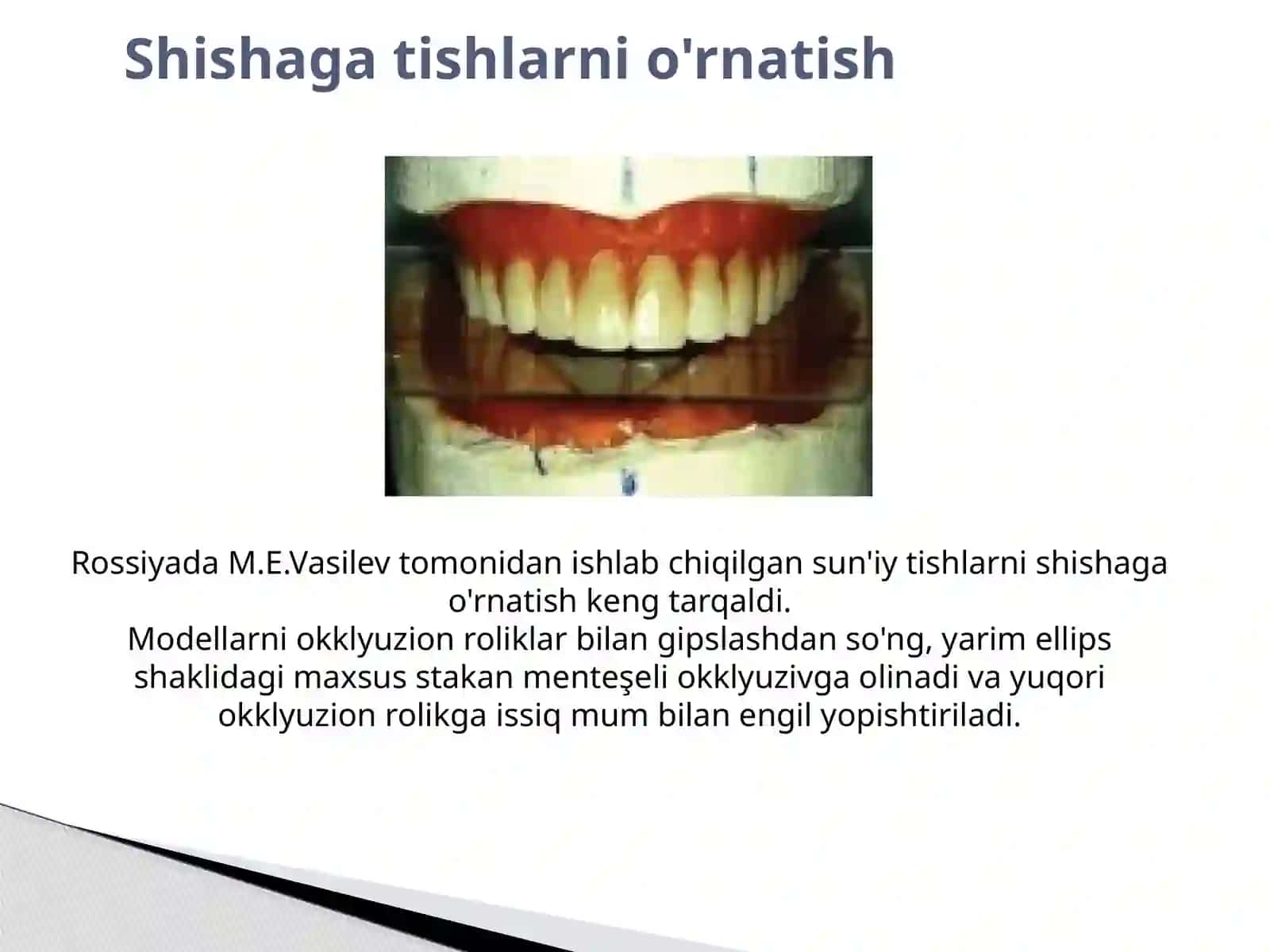 Shishaga tishlarni o'rnatish

Rossiyada M.E.Vasilev tomonidan ishlab chiqilgan sun'iy tishlarni shishaga o'rnatish keng tarqaldi.
Modellarni okklyuzion roliklar bilan gipslashdan so'ng, yarim ellips shaklidagi maxsus stakan menteşeli okklyuzivga olinadi va yuqori okklyuzion rolikga issiq mum bilan engil yopishtiriladi.